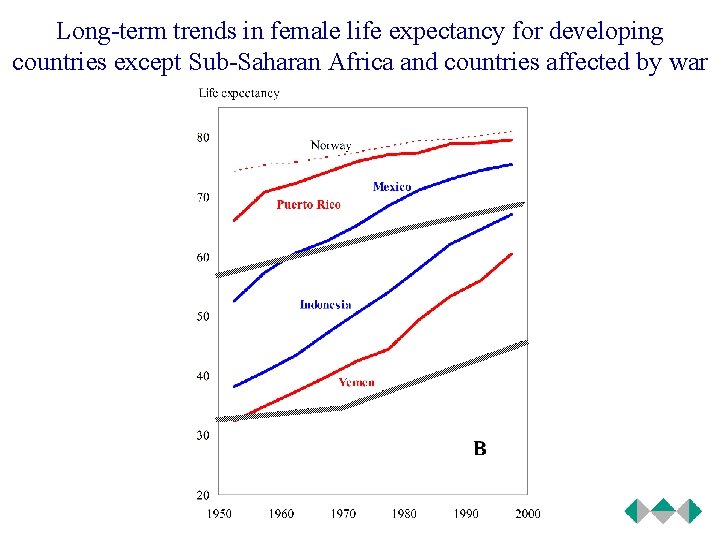 Long-term trends in female life expectancy for developing countries except Sub-Saharan Africa and countries affected by war

Life expectancy

80
70
60
50
40
30
20

Norway
Mexico
Puerto Rico
Indonesia
Yemen

B

1950 1960 1970 1980 1990 2000